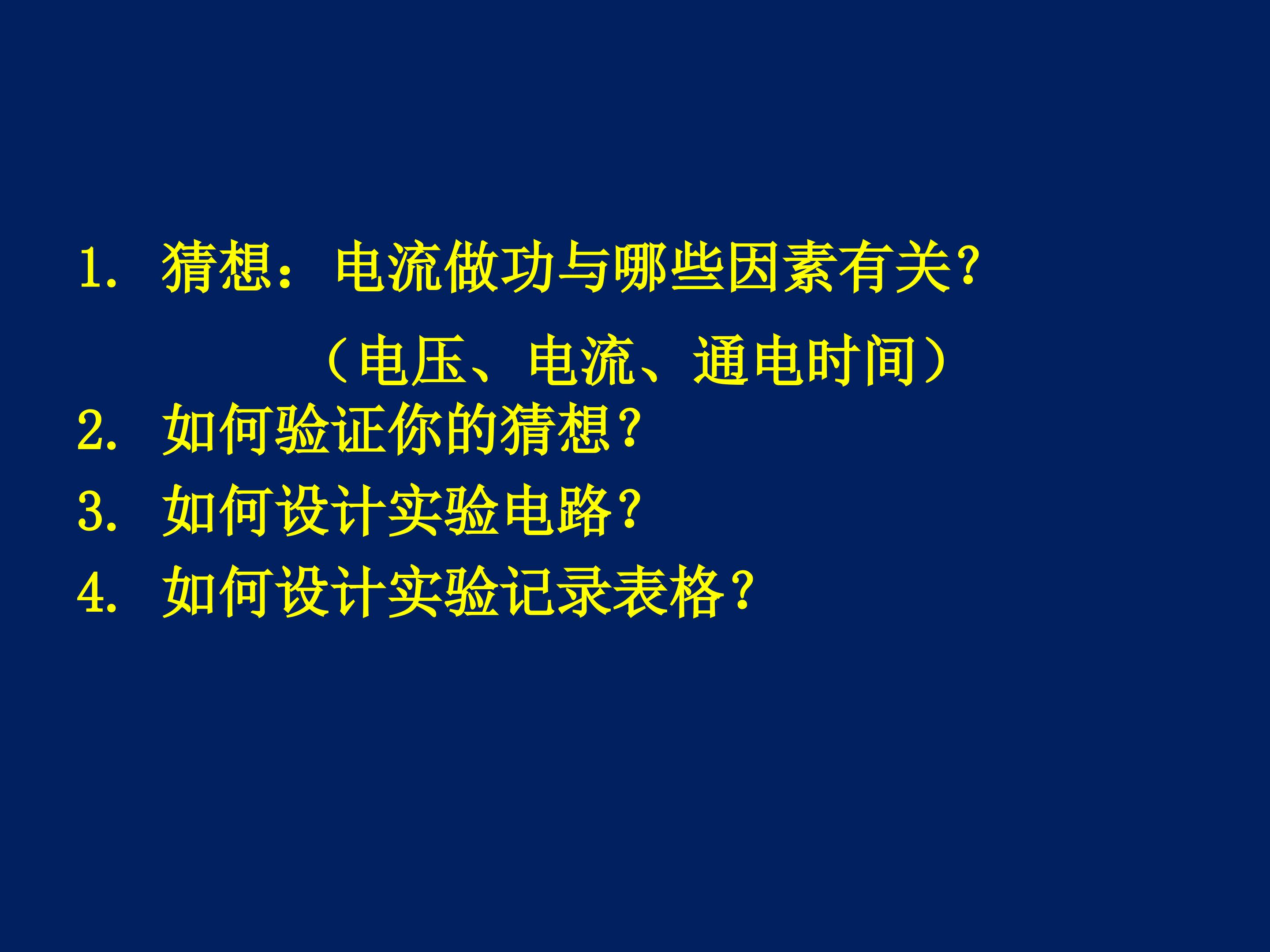 1. 猜想：电流做功与哪些因素有关？

（电压、电流、通电时间）

2. 如何验证你的猜想？

3. 如何设计实验电路？

4. 如何设计实验记录表格？